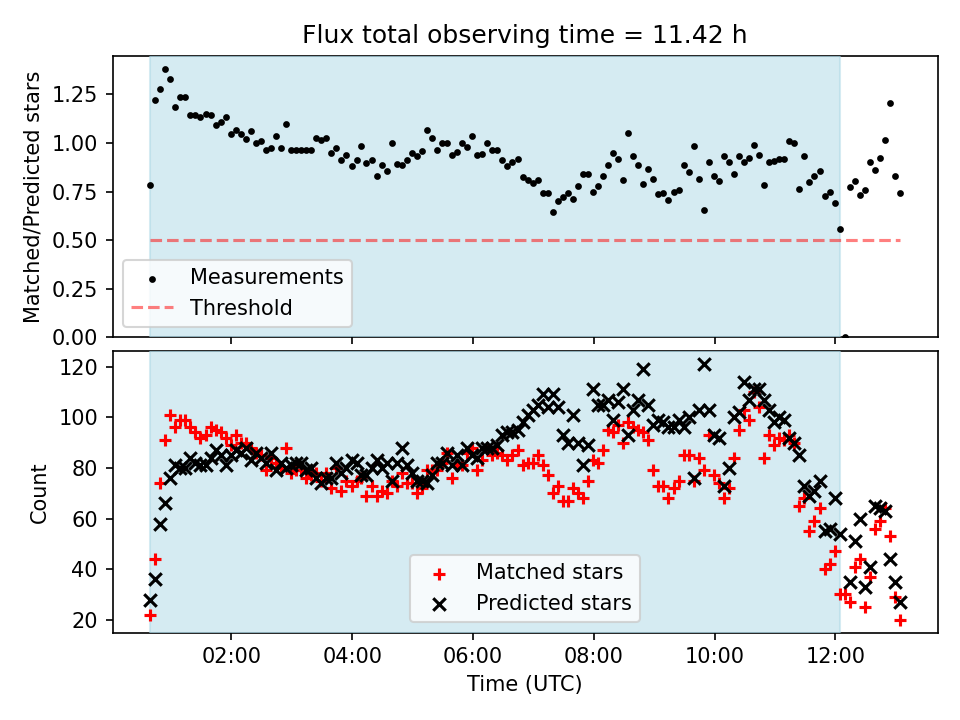 Flux total observing time = 11.42 h

Matched/Predicted stars

1.25
1.00
0.75
0.50
0.25
0.00

Measurements
Threshold

Count

120
100
80
60
40
20

Matched stars
Predicted stars

02:00
04:00
06:00
08:00
10:00
12:00

Time (UTC)